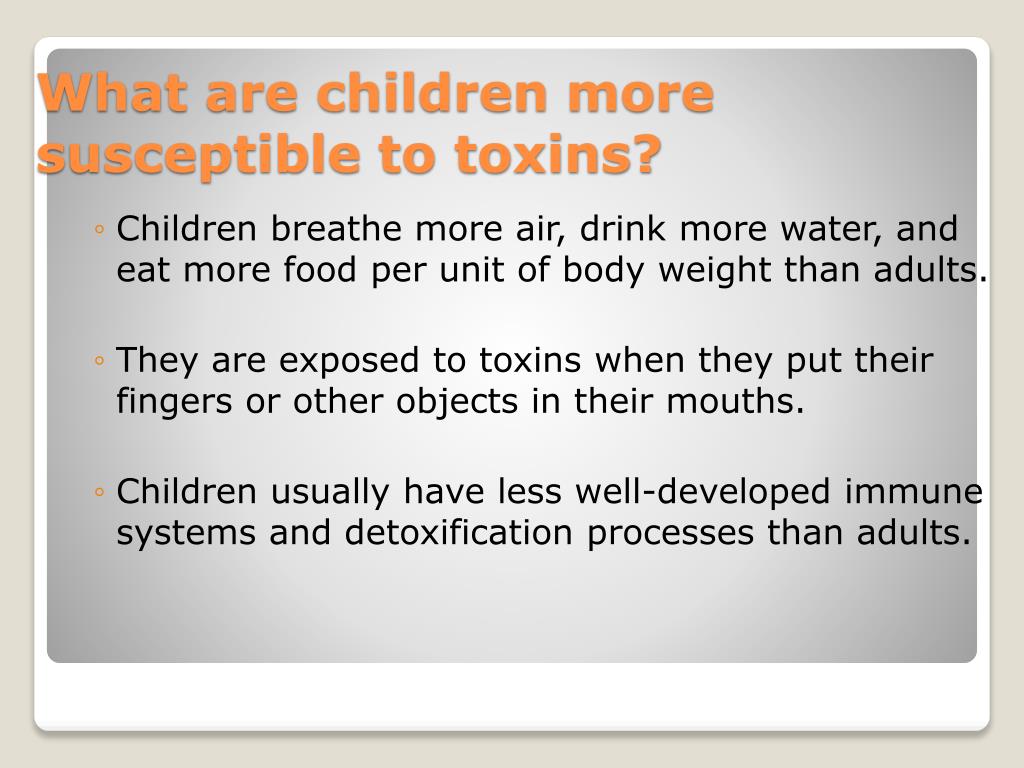 What are children more susceptible to toxins?

◦ Children breathe more air, drink more water, and eat more food per unit of body weight than adults.

◦ They are exposed to toxins when they put their fingers or other objects in their mouths.

◦ Children usually have less well-developed immune systems and detoxification processes than adults.